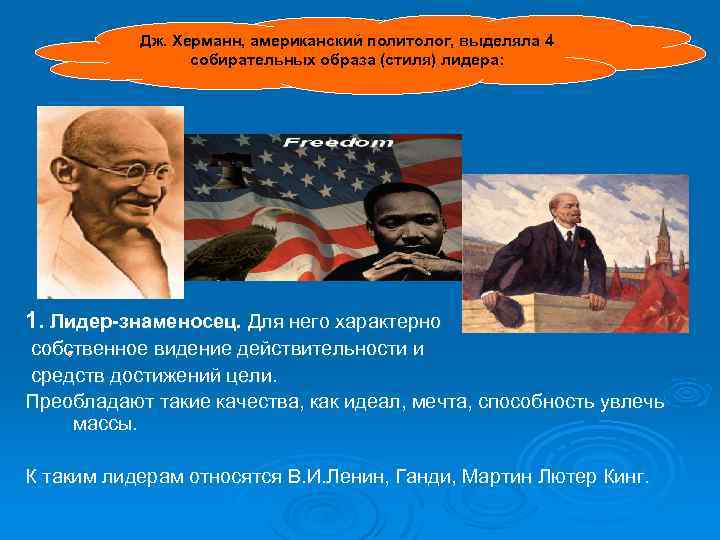 Дж. Херманн, американский политолог, выделяла 4 собирательных образа (стиля) лидера:

Freedom

1. Лидер-знаменосец. Для него характерно собственное видение действительности и средств достижений цели.

Преобладают такие качества, как идеал, мечта, способность увлечь массы.

К таким лидерам относятся В.И.Ленин, Ганди, Мартин Лютер Кинг.